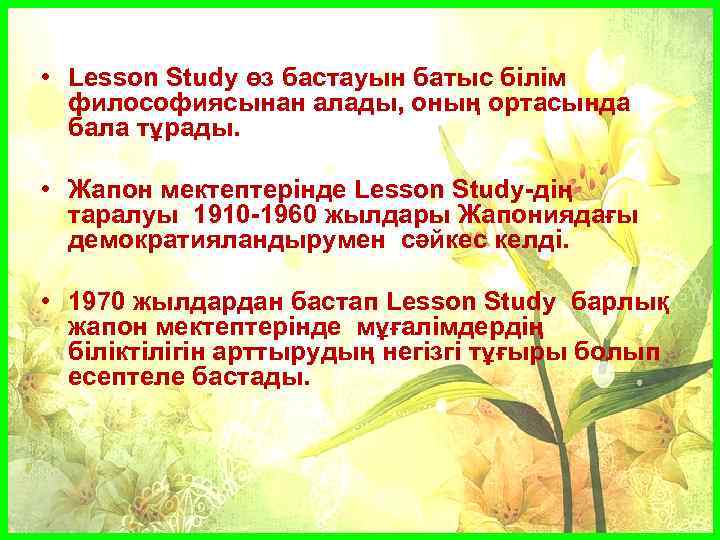 • Lesson Study өз бастауын батыс білім философиясынан алады, оның ортасында бала тұрады.

• Жапон мектептерінде Lesson Study-дің таралуы 1910-1960 жылдары Жапониядағы демократияландырумен сәйкес келді.

• 1970 жылдардан бастап Lesson Study барлық жапон мектептерінде мұғалімдердің біліктілігін арттырудың негізгі тұғыры болып есептеле бастады.